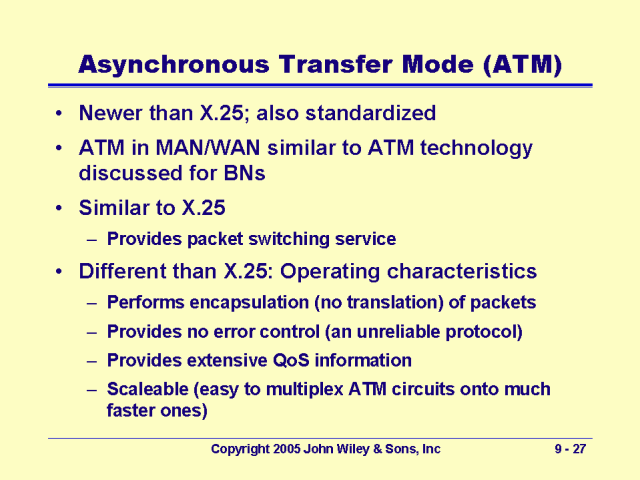 Asynchronous Transfer Mode (ATM)

• Newer than X.25; also standardized
• ATM in MAN/WAN similar to ATM technology discussed for BNs
• Similar to X.25
– Provides packet switching service
• Different than X.25: Operating characteristics
– Performs encapsulation (no translation) of packets
– Provides no error control (an unreliable protocol)
– Provides extensive QoS information
– Scaleable (easy to multiplex ATM circuits onto much faster ones)

Copyright 2005 John Wiley & Sons, Inc

9 - 27